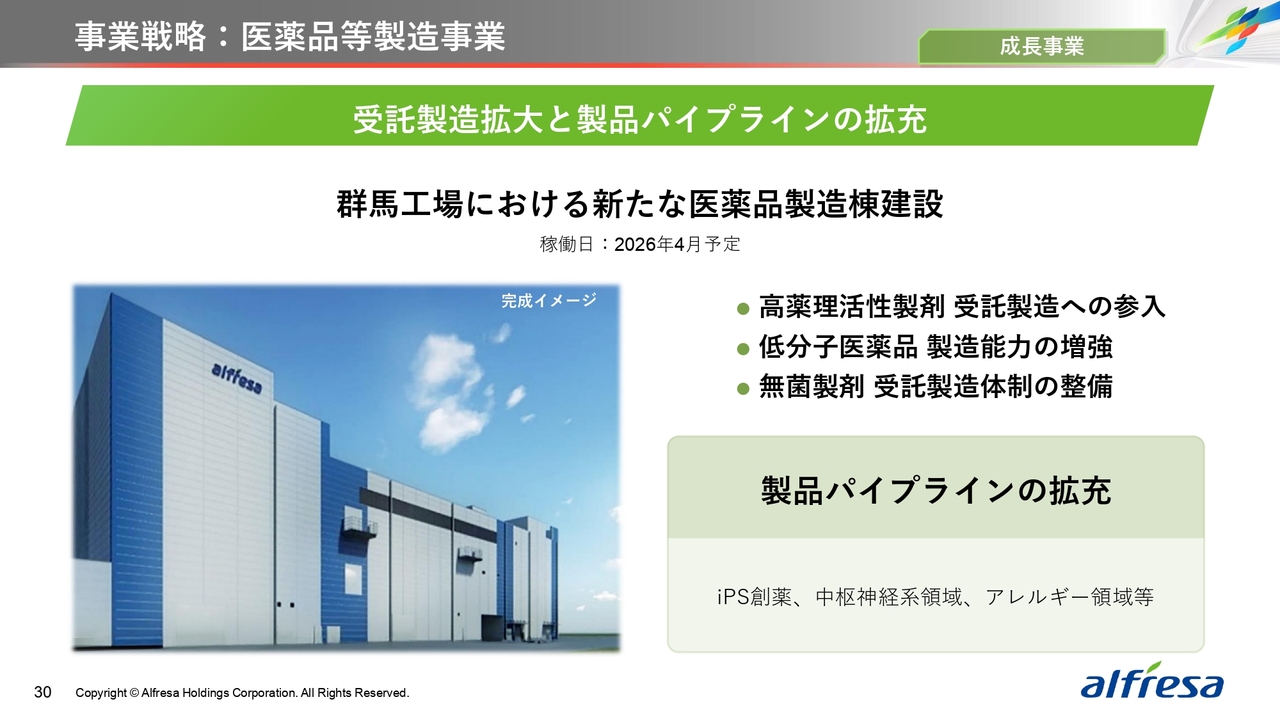 事業戦略：医薬品等製造事業

成長事業

受託製造拡大と製品パイプラインの拡充

群馬工場における新たな医薬品製造棟建設

稼働日：2026年4月予定

完成イメージ

alfresa

● 高薬理活性製剤 受託製造への参入
● 低分子医薬品 製造能力の増強
● 無菌製剤 受託製造体制の整備

製品パイプラインの拡充

iPS創薬、中枢神経系領域、アレルギー領域等

30 Copyright © Alfresa Holdings Corporation. All Rights Reserved.

alfresa